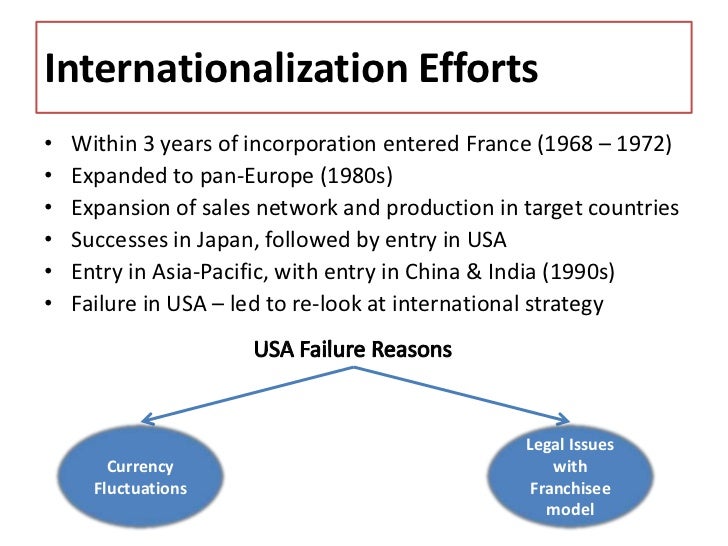 Internationalization Efforts

• Within 3 years of incorporation entered France (1968 – 1972)
• Expanded to pan-Europe (1980s)
• Expansion of sales network and production in target countries
• Successes in Japan, followed by entry in USA
• Entry in Asia-Pacific, with entry in China & India (1990s)
• Failure in USA – led to re-look at international strategy

USA Failure Reasons

Currency Fluctuations

Legal Issues with Franchisee model